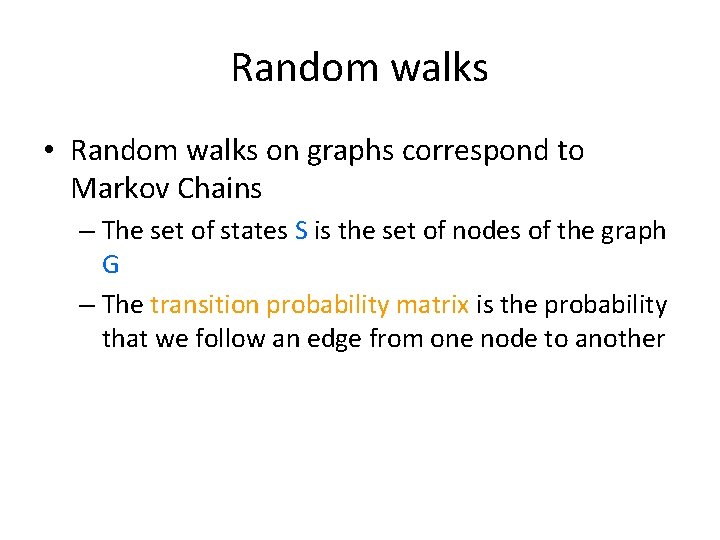 Random walks

• Random walks on graphs correspond to Markov Chains

– The set of states S is the set of nodes of the graph G

– The transition probability matrix is the probability that we follow an edge from one node to another